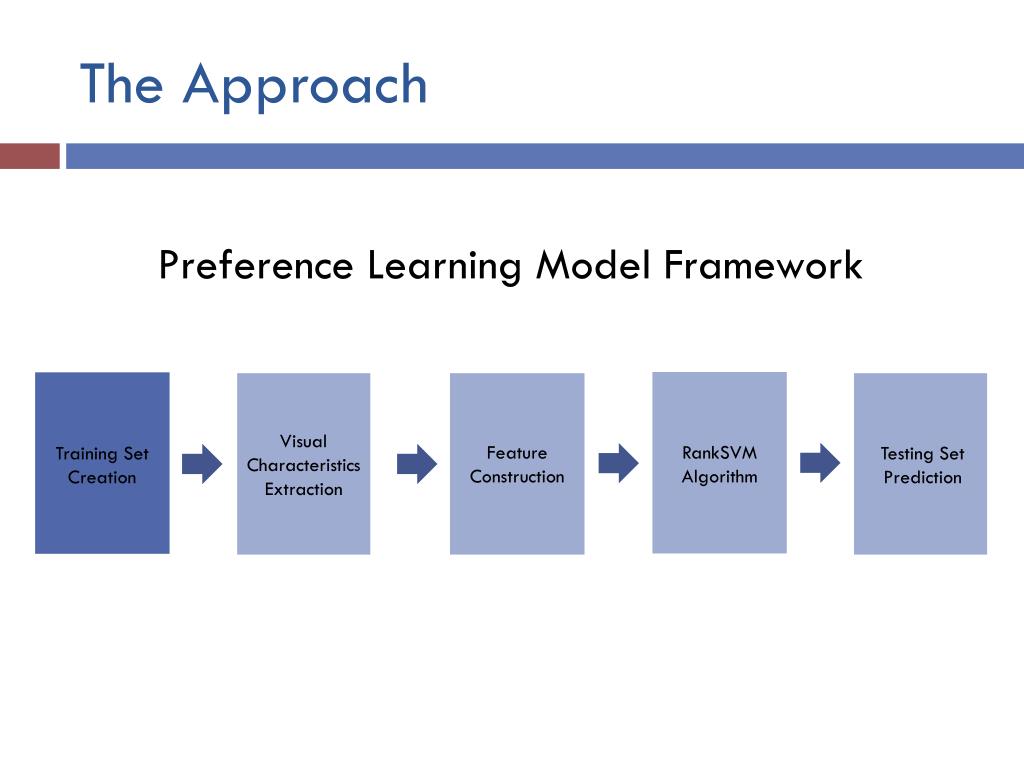 The Approach

Preference Learning Model Framework

Training Set Creation

Visual Characteristics Extraction

Feature Construction

RankSVM Algorithm

Testing Set Prediction